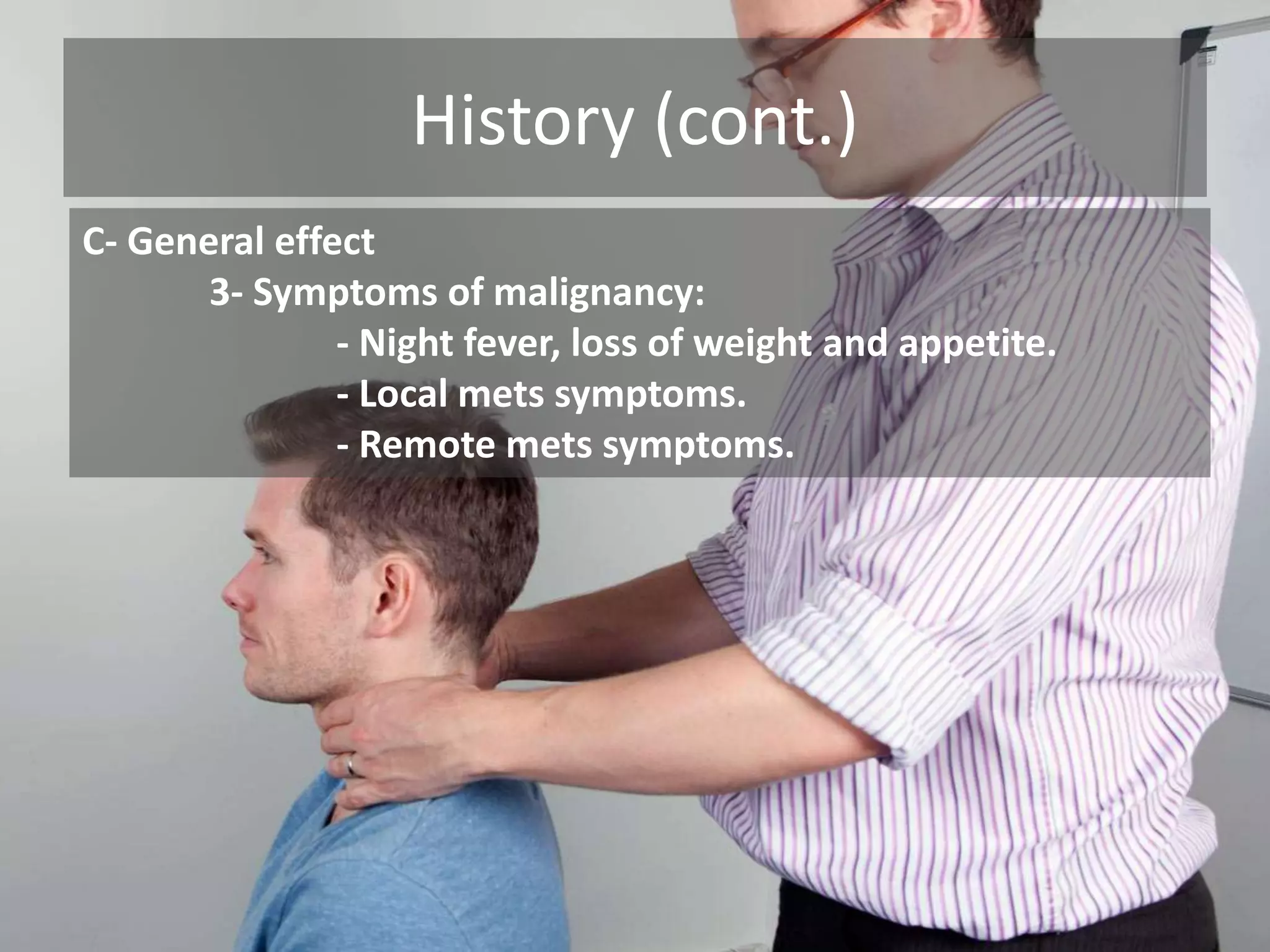 History (cont.)

C- General effect

3- Symptoms of malignancy:

- Night fever, loss of weight and appetite.

- Local mets symptoms.

- Remote mets symptoms.